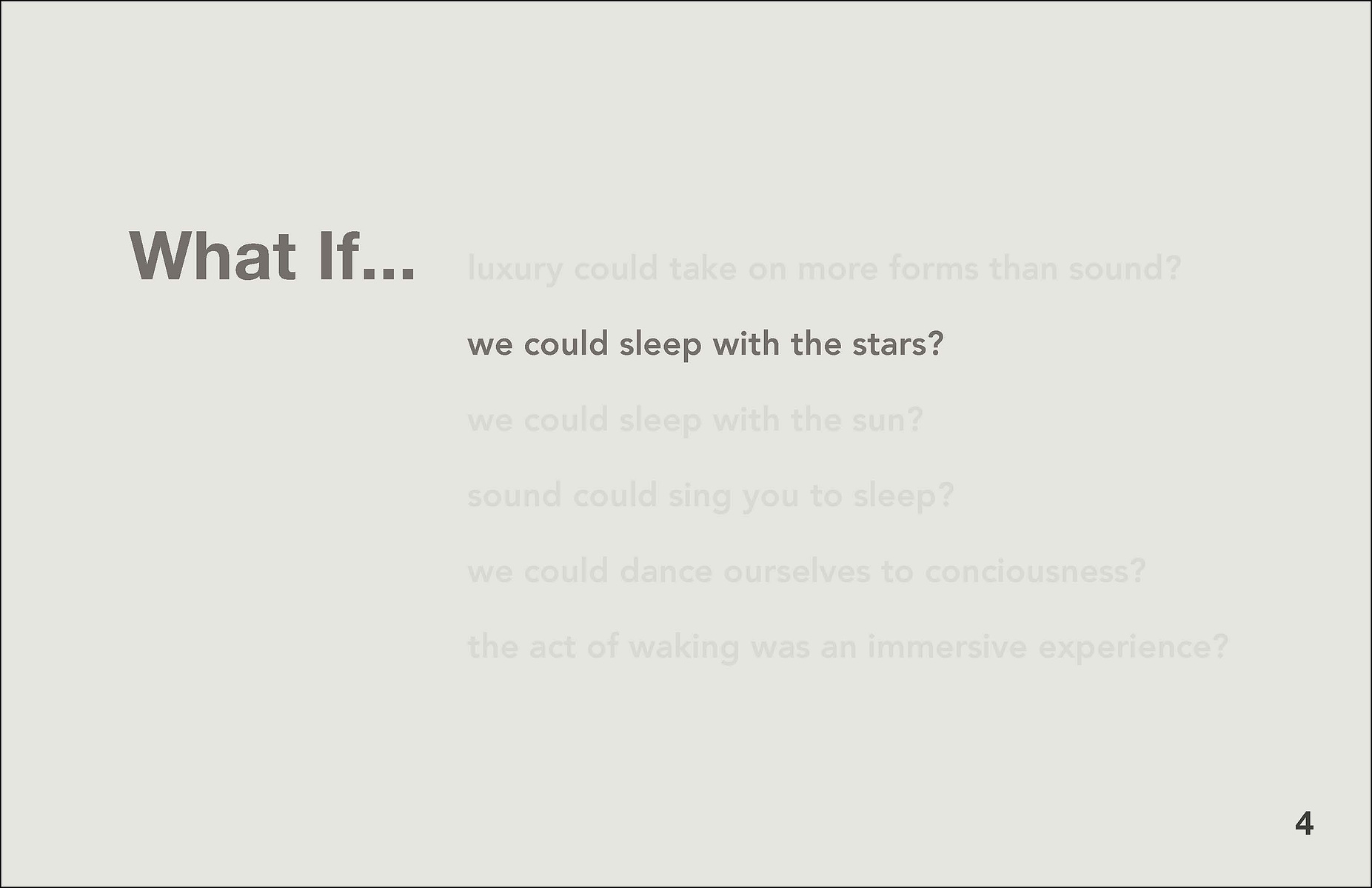 What If...

luxury could take on more forms than sound?

we could sleep with the stars?

we could sleep with the sun?

sound could sing you to sleep?

we could dance ourselves to conciousness?

the act of waking was an immersive experience?

4